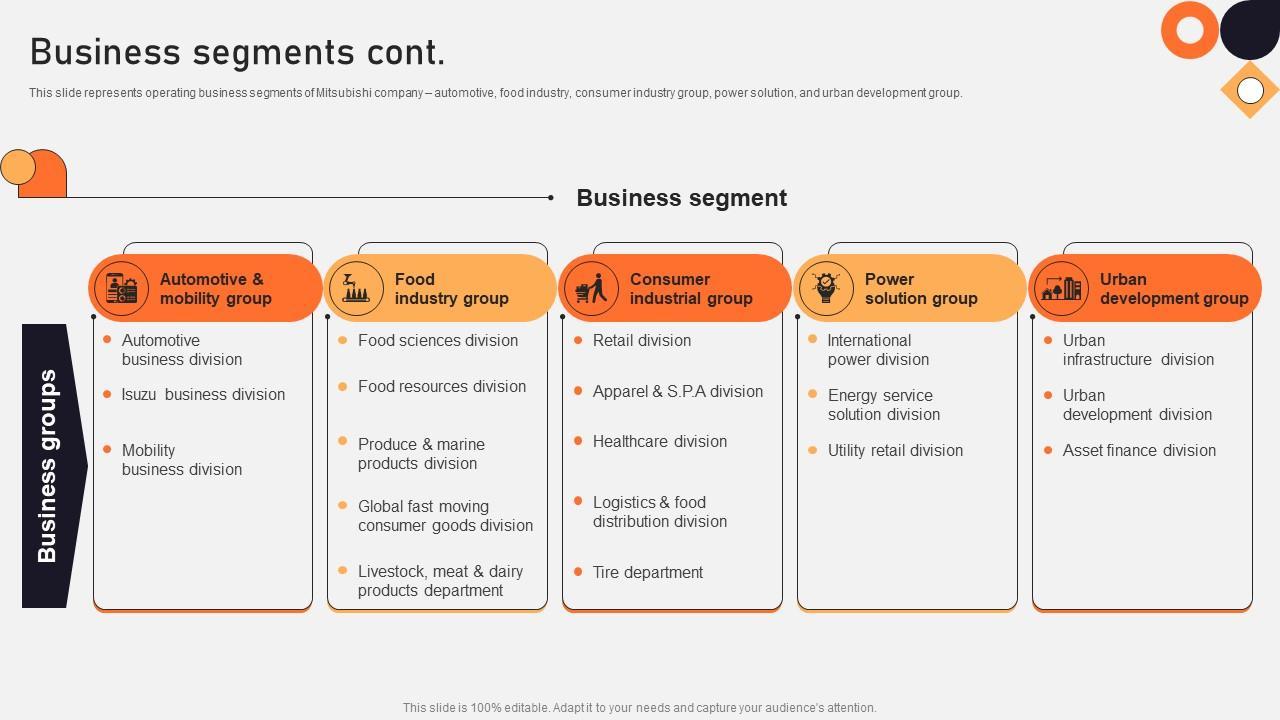 Business segments cont.

This slide represents operating business segments of Mitsubishi company – automotive, food industry, consumer industry group, power solution, and urban development group.

Business segment

Business groups

Automotive & mobility group
- Automotive business division
- Isuzu business division
- Mobility business division

Food industry group
- Food sciences division
- Food resources division
- Produce & marine products division
- Global fast moving consumer goods division
- Livestock, meat & dairy products department

Consumer industrial group
- Retail division
- Apparel & S.P.A division
- Healthcare division
- Logistics & food distribution division
- Tire department

Power solution group
- International power division
- Energy service solution division
- Utility retail division

Urban development group
- Urban infrastructure division
- Urban development division
- Asset finance division

This slide is 100% editable. Adapt it to your needs and capture your audience's attention.